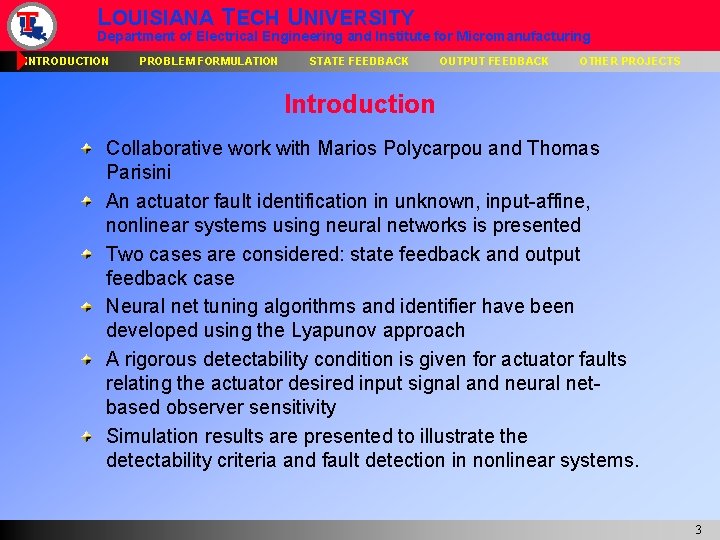 LOUISIANA TECH UNIVERSITY
Department of Electrical Engineering and Institute for Micromanufacturing

INTRODUCTION PROBLEM FORMULATION STATE FEEDBACK OUTPUT FEEDBACK OTHER PROJECTS

Introduction

Collaborative work with Marios Polycarpou and Thomas Parisini

An actuator fault identification in unknown, input-affine, nonlinear systems using neural networks is presented

Two cases are considered: state feedback and output feedback case

Neural net tuning algorithms and identifier have been developed using the Lyapunov approach

A rigorous detectability condition is given for actuator faults relating the actuator desired input signal and neural net-based observer sensitivity

Simulation results are presented to illustrate the detectability criteria and fault detection in nonlinear systems.

3